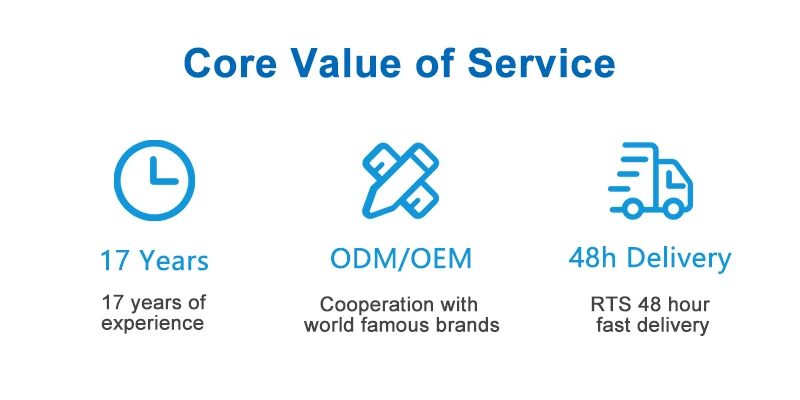 Core Value of Service

17 Years

17 years of experience

ODM/OEM

Cooperation with world famous brands

48h Delivery

RTS 48 hour fast delivery